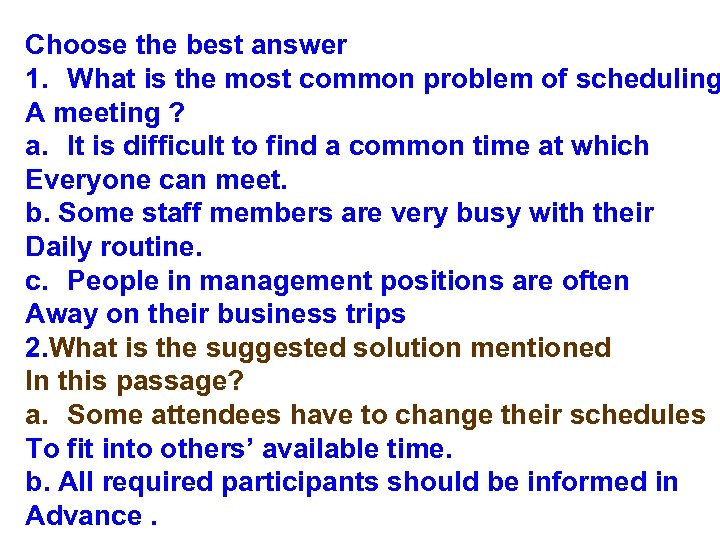 Choose the best answer
1. What is the most common problem of scheduling
A meeting ?
a. It is difficult to find a common time at which
Everyone can meet.
b. Some staff members are very busy with their
Daily routine.
c. People in management positions are often
Away on their business trips
2.What is the suggested solution mentioned
In this passage?
a. Some attendees have to change their schedules
To fit into others' available time.
b. All required participants should be informed in
Advance .